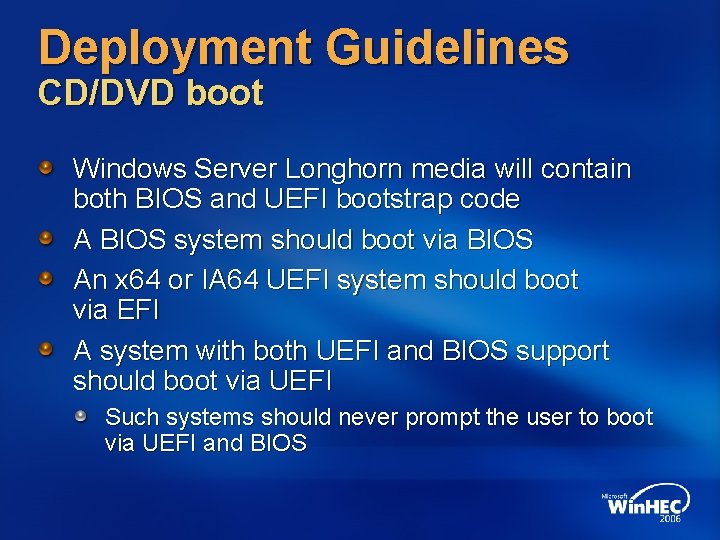 Deployment Guidelines
CD/DVD boot

Windows Server Longhorn media will contain both BIOS and UEFI bootstrap code

A BIOS system should boot via BIOS

An x64 or IA64 UEFI system should boot via EFI

A system with both UEFI and BIOS support should boot via UEFI

Such systems should never prompt the user to boot via UEFI and BIOS

Microsoft
WinHEC
2006